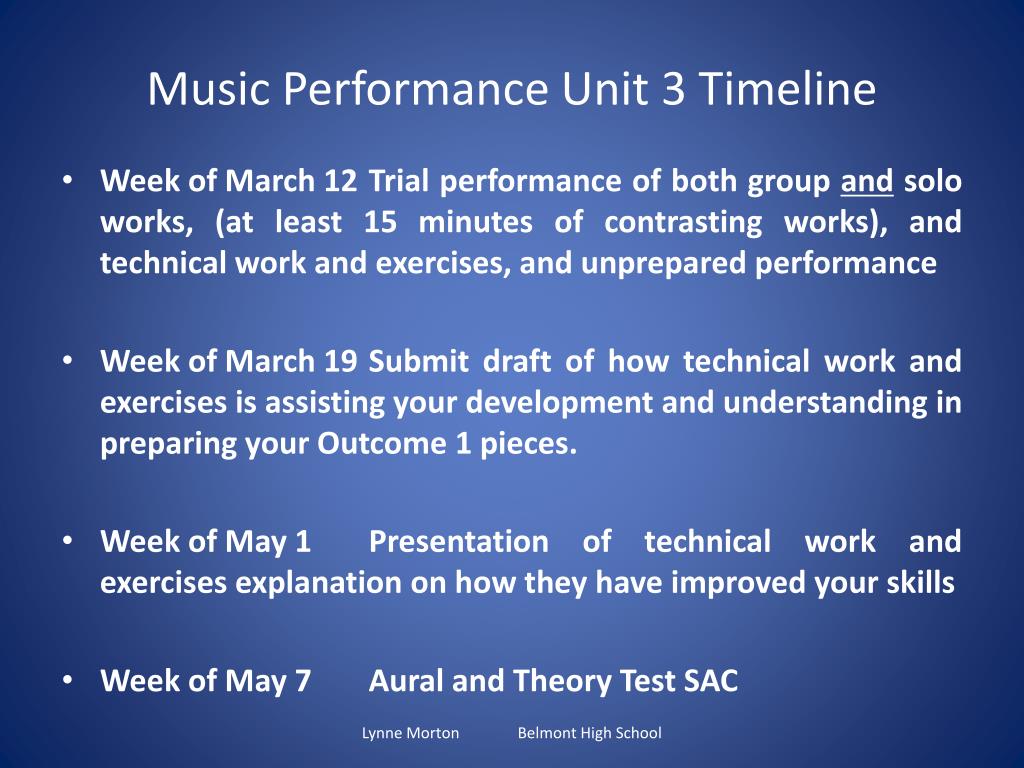 Music Performance Unit 3 Timeline

• Week of March 12 Trial performance of both group and solo works, (at least 15 minutes of contrasting works), and technical work and exercises, and unprepared performance

• Week of March 19 Submit draft of how technical work and exercises is assisting your development and understanding in preparing your Outcome 1 pieces.

• Week of May 1 Presentation of technical work and exercises explanation on how they have improved your skills

• Week of May 7 Aural and Theory Test SAC

Lynne Morton Belmont High School